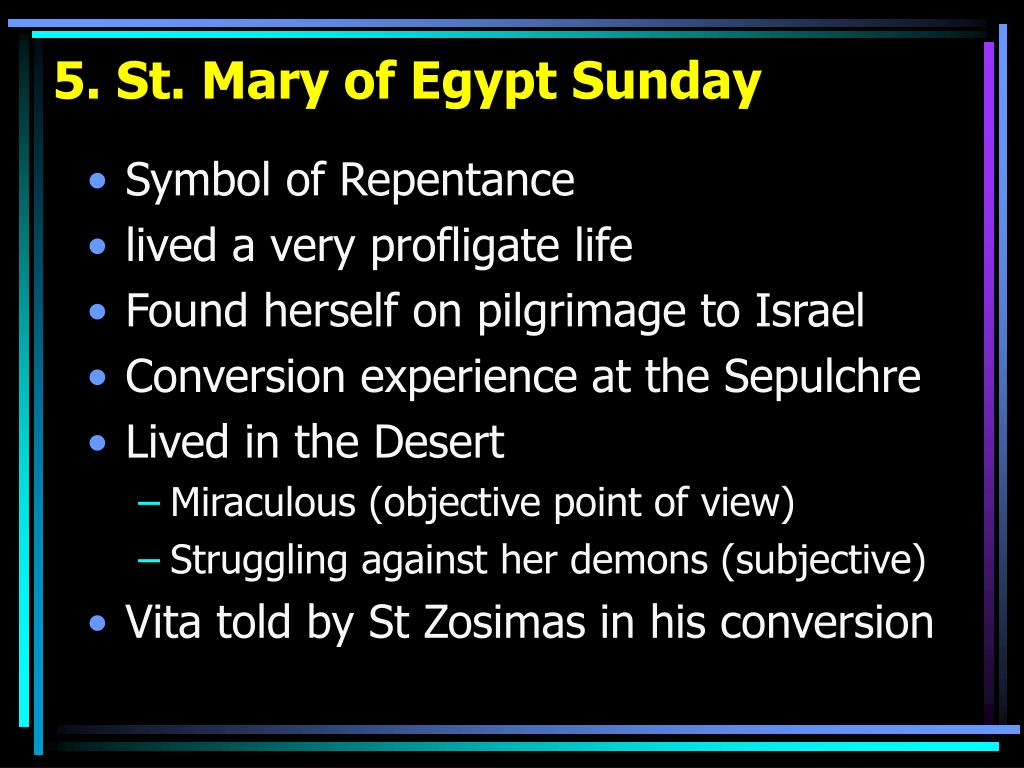 5. St. Mary of Egypt Sunday

• Symbol of Repentance
• lived a very profligate life
• Found herself on pilgrimage to Israel
• Conversion experience at the Sepulchre
• Lived in the Desert
  – Miraculous (objective point of view)
  – Struggling against her demons (subjective)
• Vita told by St Zosimas in his conversion